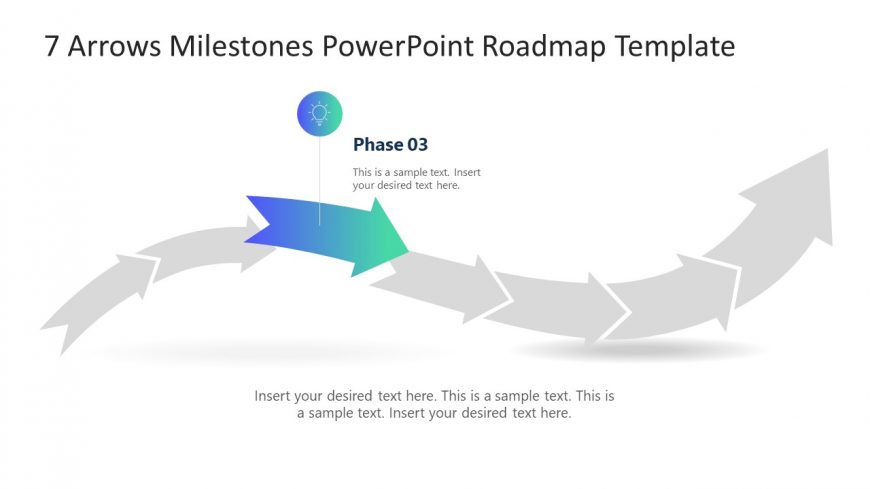 7 Arrows Milestones PowerPoint Roadmap Template

Phase 03

This is a sample text. Insert your desired text here.

Insert your desired text here. This is a sample text. This is a sample text. Insert your desired text here.